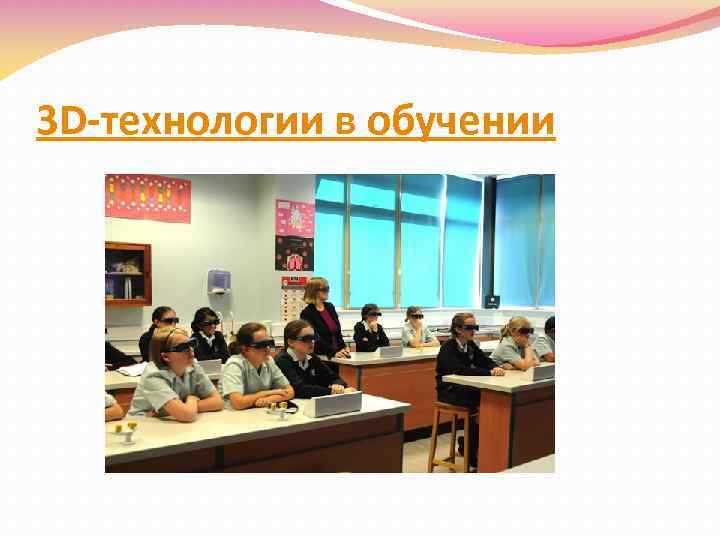 3D-технологии в обучении